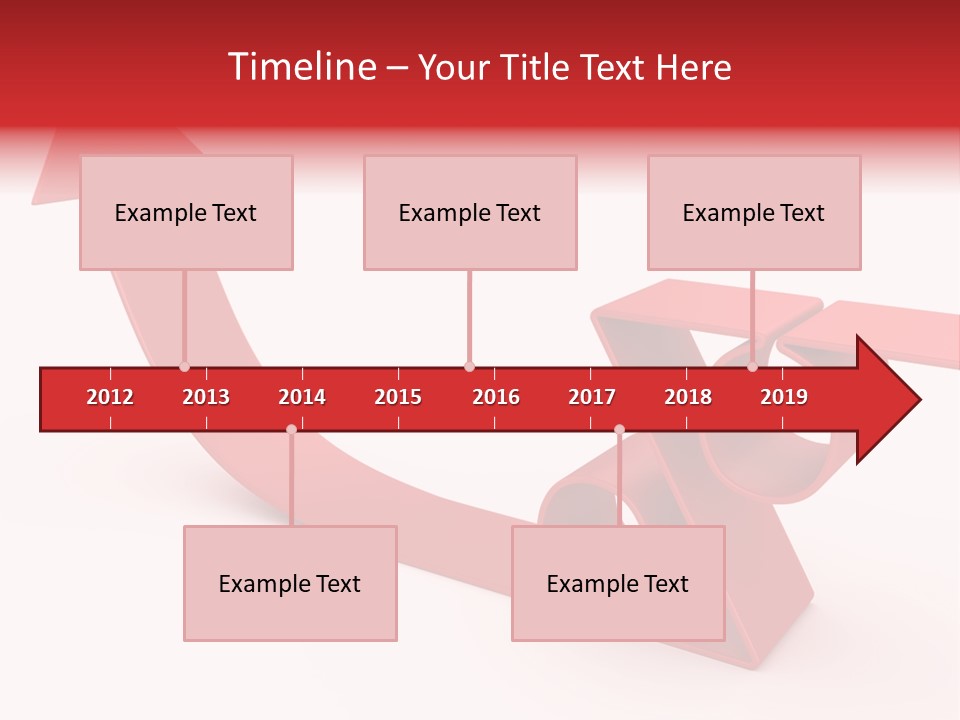 Timeline – Your Title Text Here

Example Text

Example Text

Example Text

2012 2013 2014 2015 2016 2017 2018 2019

Example Text

Example Text